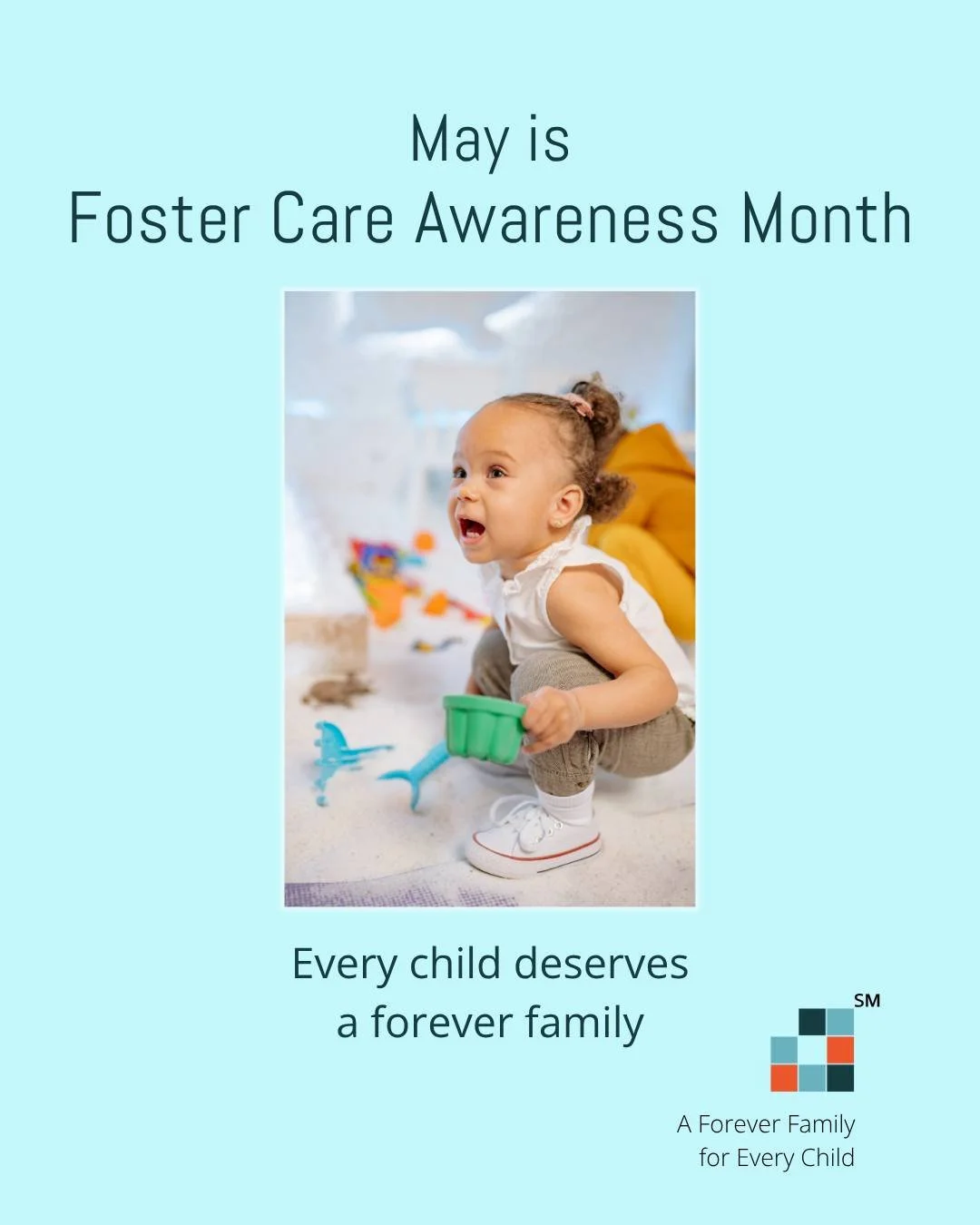 May is
Foster Care Awareness Month

Every child deserves a forever family

SM

A Forever Family for Every Child